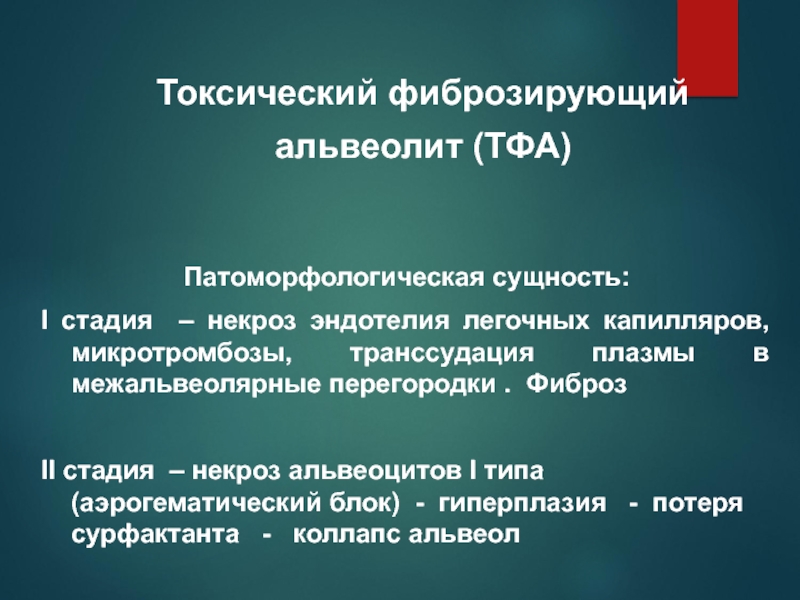 Токсический фиброзирующий альвеолит (ТФА)

Патоморфологическая сущность:

I стадия – некроз эндотелия легочных капилляров, микротромбозы, транссудация плазмы в межальвеолярные перегородки . Фиброз

II стадия – некроз альвеоцитов I типа (аэрогематический блок) - гиперплазия - потеря сурфактанта - коллапс альвеол